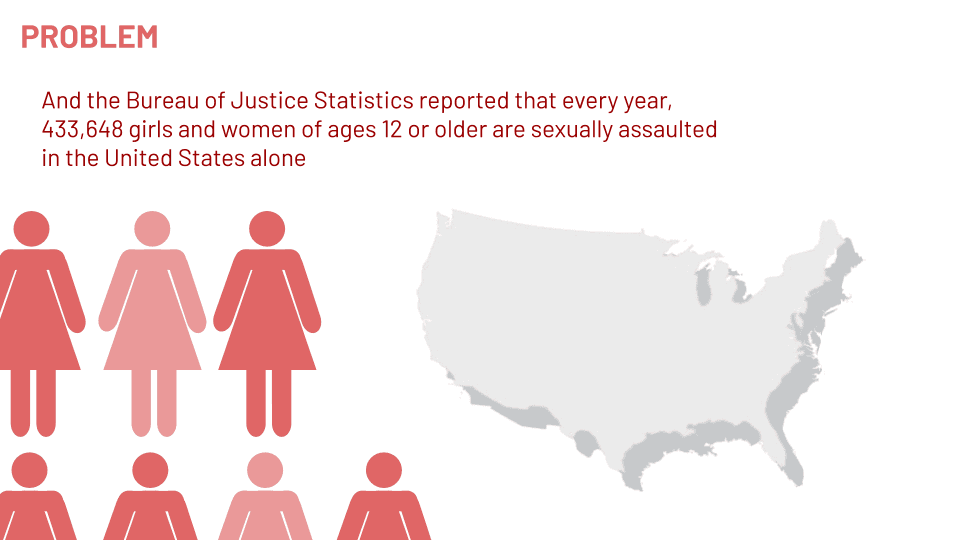 PROBLEM

And the Bureau of Justice Statistics reported that every year, 433,648 girls and women of ages 12 or older are sexually assaulted in the United States alone